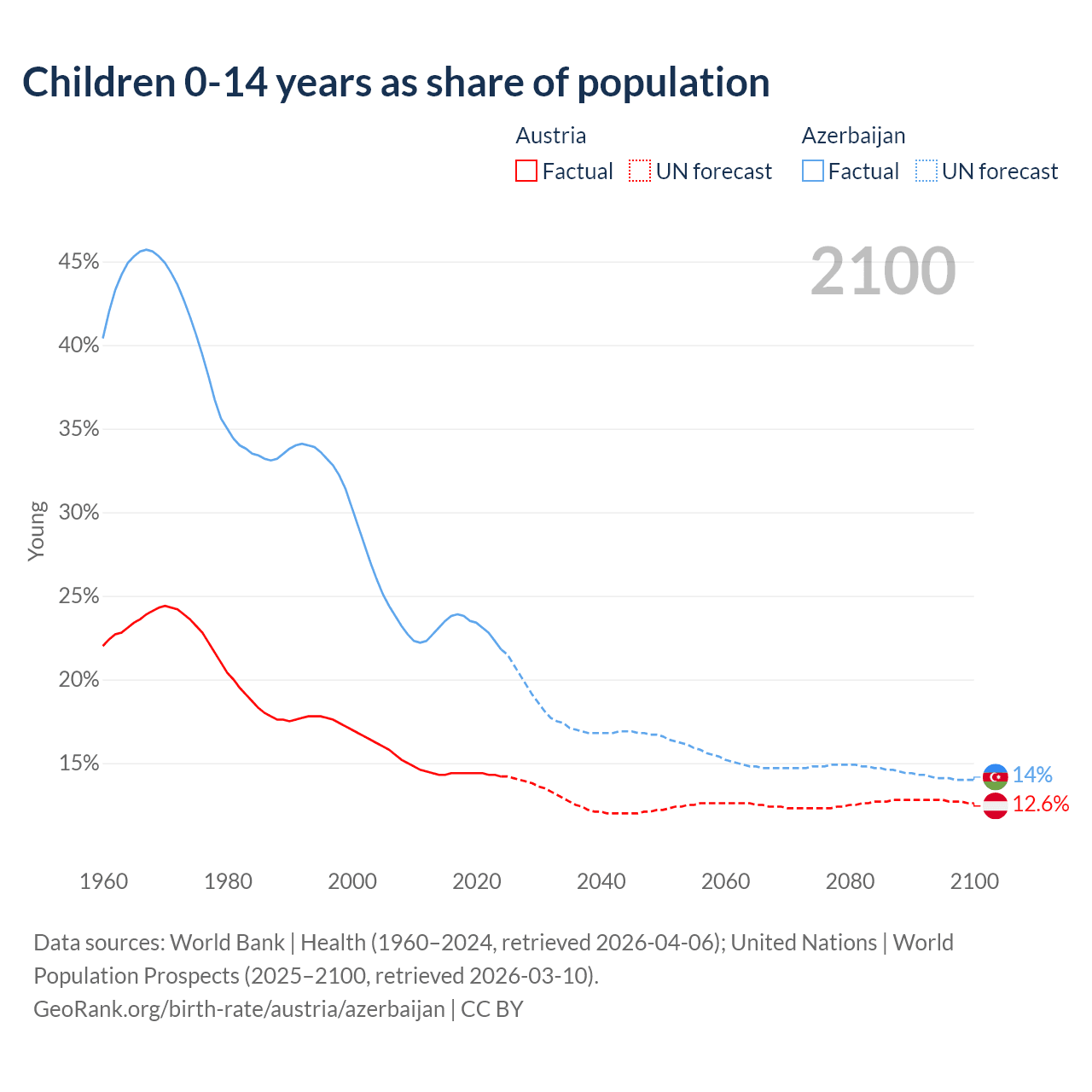 Children 0-14 years as share of population

Austria
Factual UN forecast

Azerbaijan
Factual UN forecast

2100

Young

45%
40%
35%
30%
25%
20%
15%

14%
12.6%

1960 1980 2000 2020 2040 2060 2080 2100

Data sources: World Bank | Health (1960–2024, retrieved 2026-04-06); United Nations | World Population Prospects (2025–2100, retrieved 2026-03-10).
GeoRank.org/birth-rate/austria/azerbaijan | CC BY